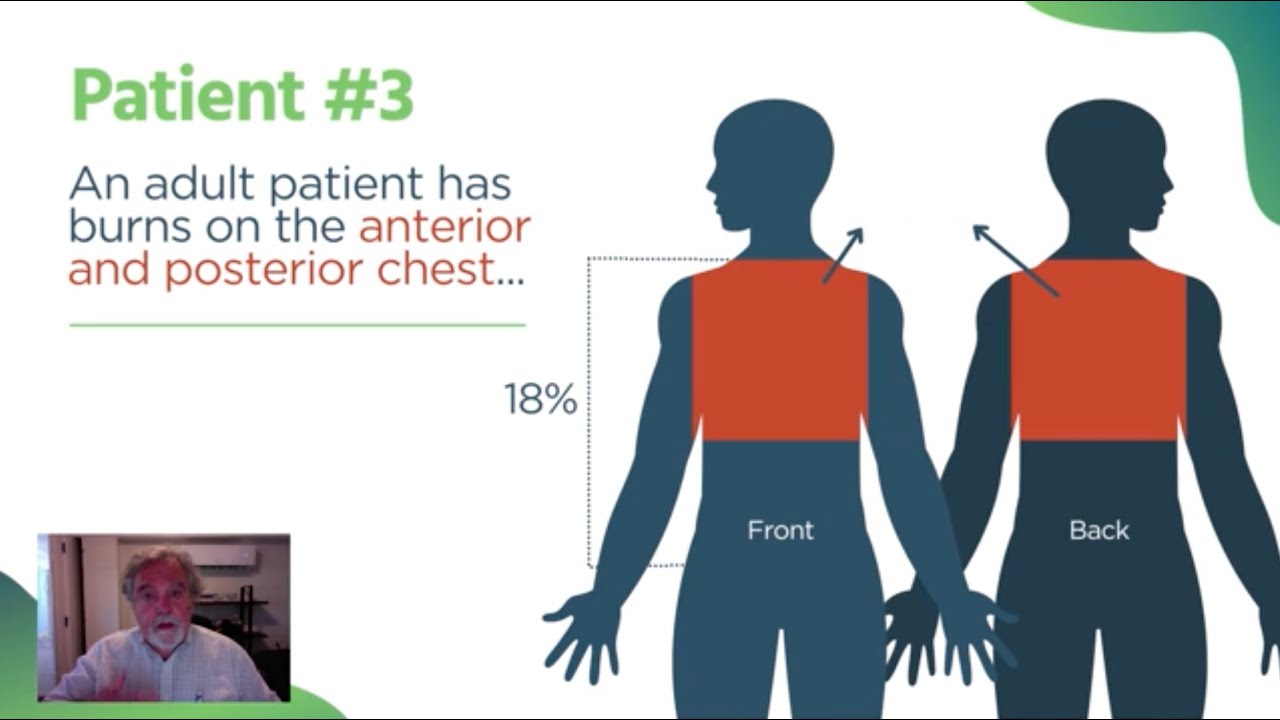 Patient #3

An adult patient has burns on the anterior and posterior chest...

18%

Front

Back